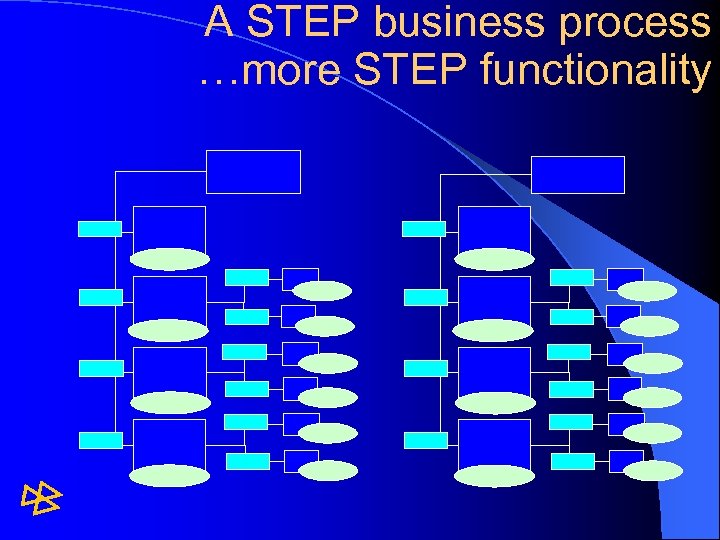 A STEP business process
…more STEP functionality